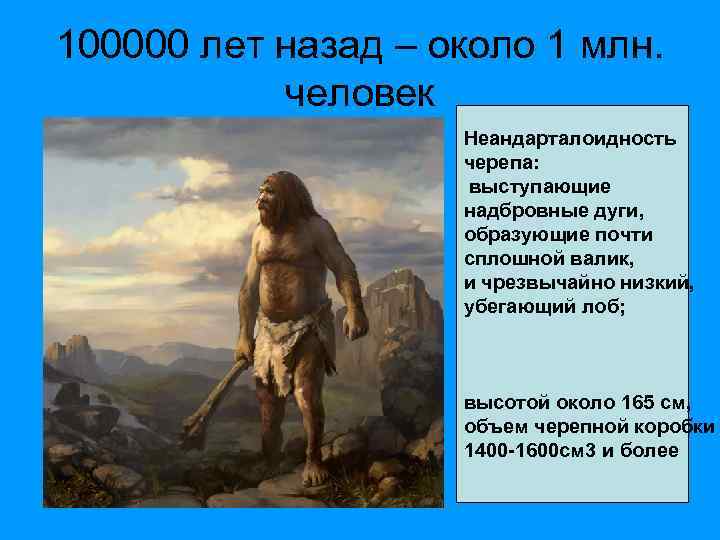 100000 лет назад – около 1 млн. человек

Неандарталоидность черепа: выступающие надбровные дуги, образующие почти сплошной валик, и чрезвычайно низкий, убегающий лоб;

высотой около 165 см, объем черепной коробки 1400-1600см3 и более